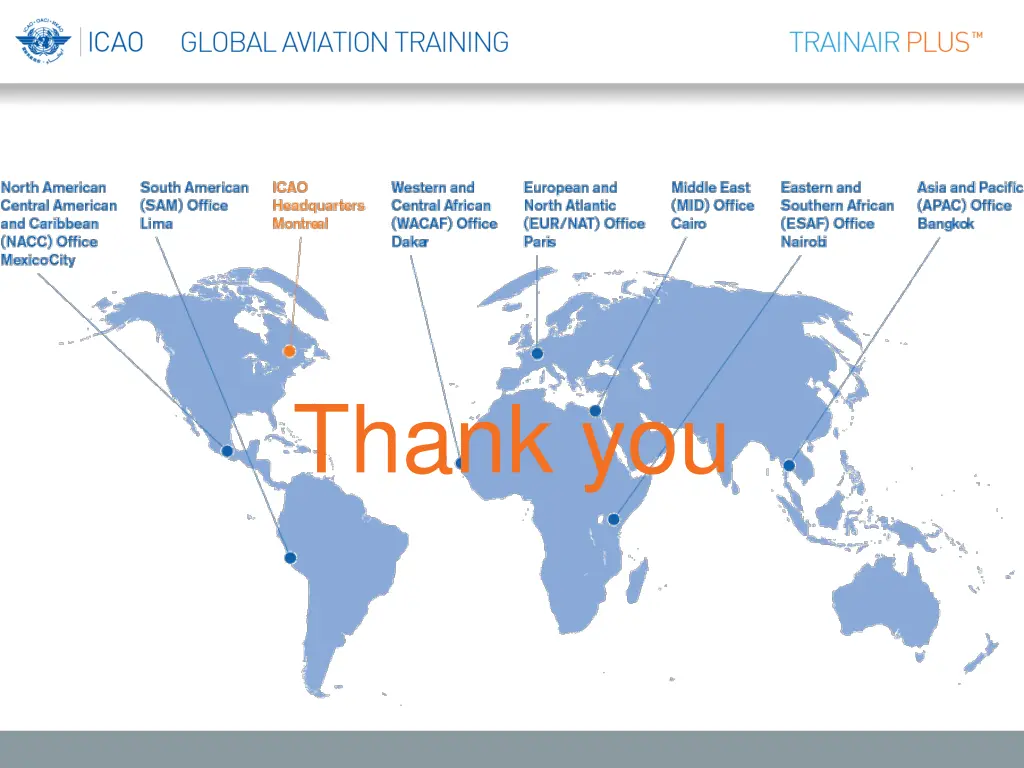 ICAO GLOBAL AVIATION TRAINING

TRAINAIR PLUS™

North American Central American and Caribbean (NACC) Office MexicoCity

South American (SAM) Office Lima

ICAO Headquarters Montreal

Western and Central African (WACAF) Office Dakar

European and North Atlantic (EUR/NAT) Office Paris

Middle East (MID) Office Cairo

Eastern and Southern African (ESAF) Office Nairobi

Asia and Pacific (APAC) Office Bangkok

Thank you